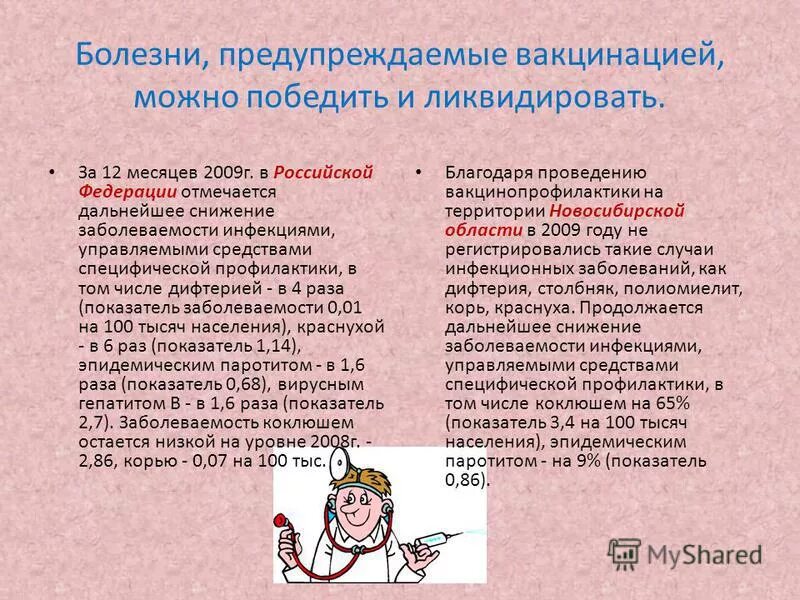 Болезни, предупреждаемые вакцинацией, можно победить и ликвидировать.

• За 12 месяцев 2009г. в Российской Федерации отмечается дальнейшее снижение заболеваемости инфекциями, управляемыми средствами специфической профилактики, в том числе дифтерией - в 4 раза (показатель заболеваемости 0,01 на 100 тысяч населения), краснухой - в 6 раз (показатель 1,14), эпидемическим паротитом - в 1,6 раза (показатель 0,68), вирусным гепатитом В - в 1,6 раза (показатель 2,7). Заболеваемость коклюшем остается низкой на уровне 2008г. - 2,86, корью - 0,07 на 100 тыс.

• Благодаря проведению вакцинопрофилактики на территории Новосибирской области в 2009 году не регистрировались такие случаи инфекционных заболеваний, как дифтерия, столбняк, полиомиелит, корь, краснуха. Продолжается дальнейшее снижение заболеваемости инфекциями, управляемыми средствами специфической профилактики, в том числе коклюшем на 65% (показатель 3,4 на 100 тысяч населения), эпидемическим паротитом - на 9% (показатель 0,86).

MyShared